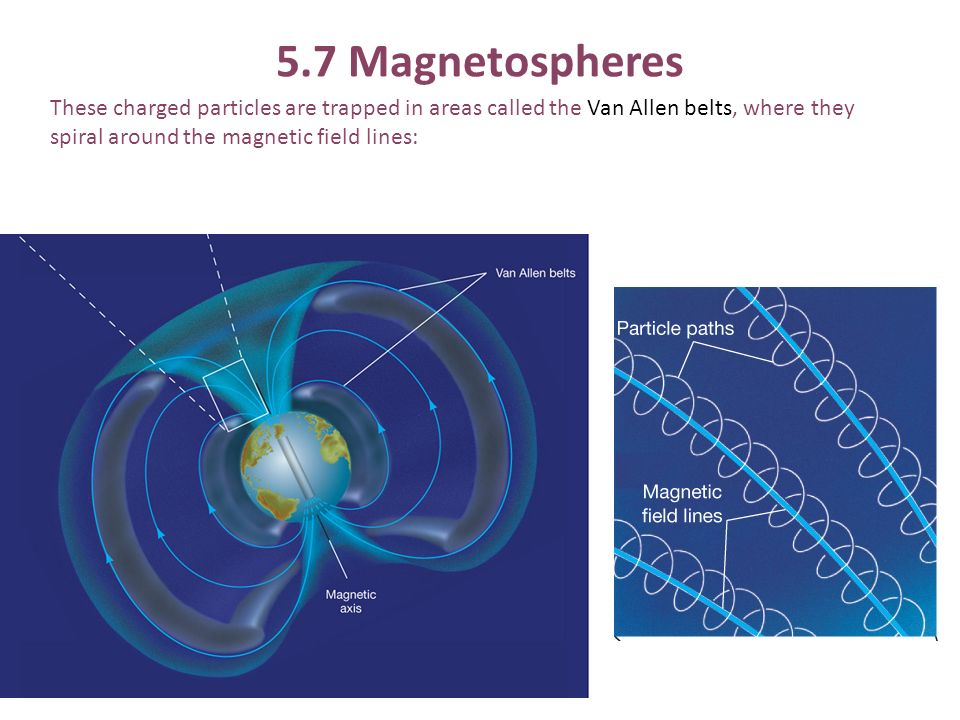 5.7 Magnetospheres

These charged particles are trapped in areas called the Van Allen belts, where they spiral around the magnetic field lines:

Van Allen belts

Magnetic axis

Particle paths

Magnetic field lines